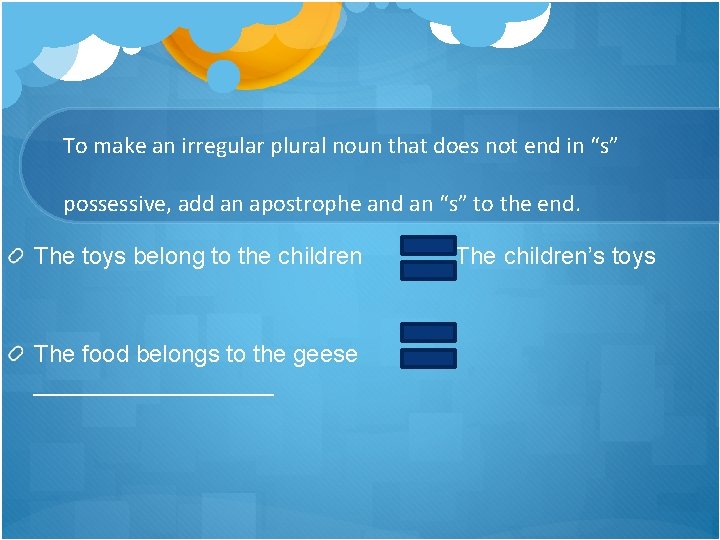 To make an irregular plural noun that does not end in “s” possessive, add an apostrophe and an “s” to the end.

The toys belong to the children = The children’s toys

The food belongs to the geese = ____________________